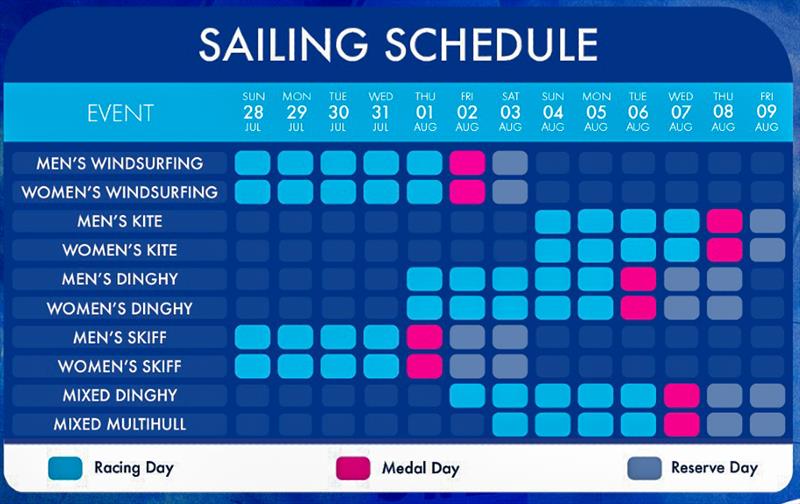 SAILING SCHEDULE

| EVENT | SUN 28 JUL | MON 29 JUL | TUE 30 JUL | WED 31 JUL | THU 01 AUG | FRI 02 AUG | SAT 03 AUG | SUN 04 AUG | MON 05 AUG | TUE 06 AUG | WED 07 AUG | THU 08 AUG | FRI 09 AUG |
|---|---|---|---|---|---|---|---|---|---|---|---|---|---|
| MEN'S WINDSURFING | | | | | | | | | | | | | |
| WOMEN'S WINDSURFING | | | | | | | | | | | | | |
| MEN'S KITE | | | | | | | | | | | | | |
| WOMEN'S KITE | | | | | | | | | | | | | |
| MEN'S DINGHY | | | | | | | | | | | | | |
| WOMEN'S DINGHY | | | | | | | | | | | | | |
| MEN'S SKIFF | | | | | | | | | | | | | |
| WOMEN'S SKIFF | | | | | | | | | | | | | |
| MIXED DINGHY | | | | | | | | | | | | | |
| MIXED MULTIHULL | | | | | | | | | | | | | |

Racing Day
Medal Day
Reserve Day